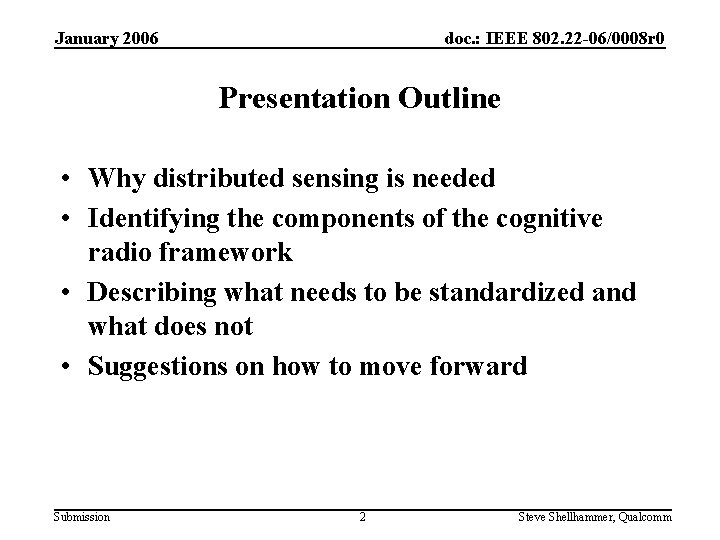 January 2006

doc.: IEEE 802.22-06/0008r0

Presentation Outline

• Why distributed sensing is needed
• Identifying the components of the cognitive radio framework
• Describing what needs to be standardized and what does not
• Suggestions on how to move forward

Submission

2

Steve Shellhammer, Qualcomm